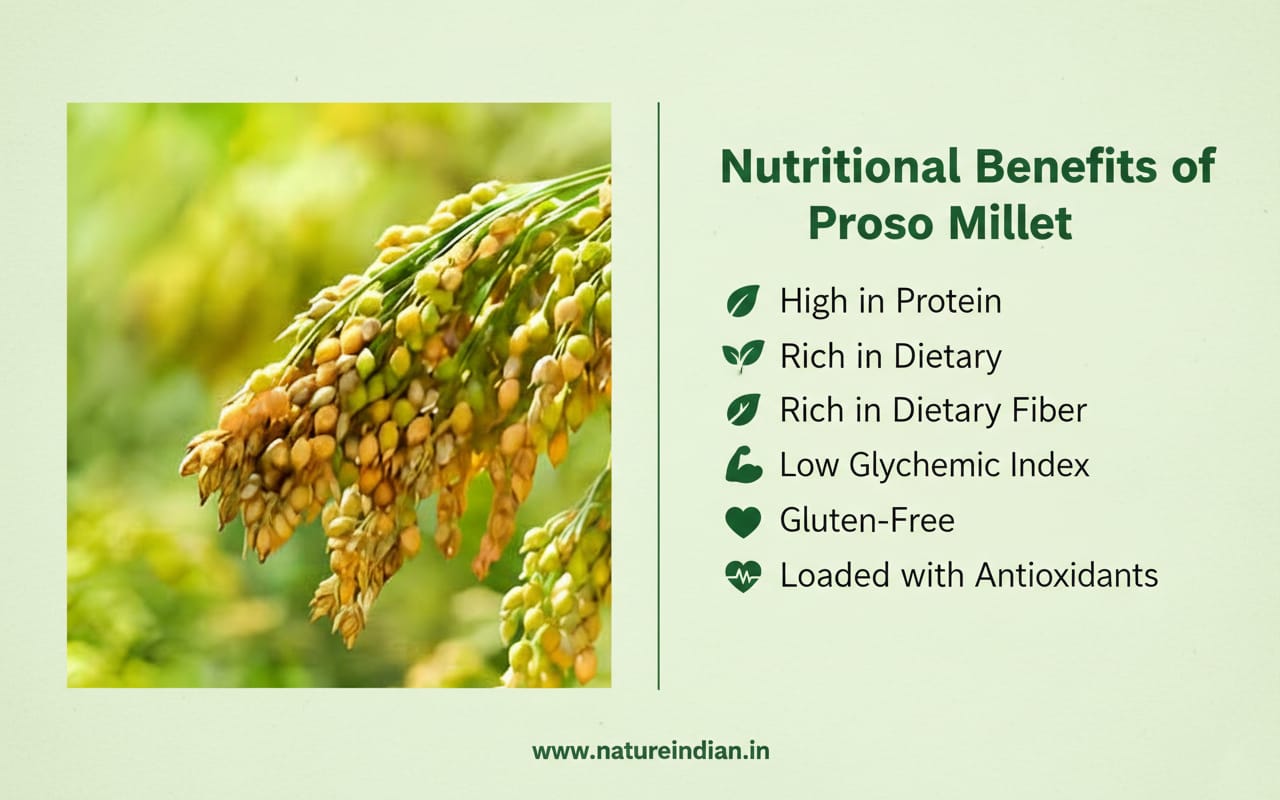 Nutritional Benefits of Proso Millet

High in Protein
Rich in Dietary
Rich in Dietary Fiber
Low Glychemic Index
Gluten-Free
Loaded with Antioxidants

www.natureindian.in